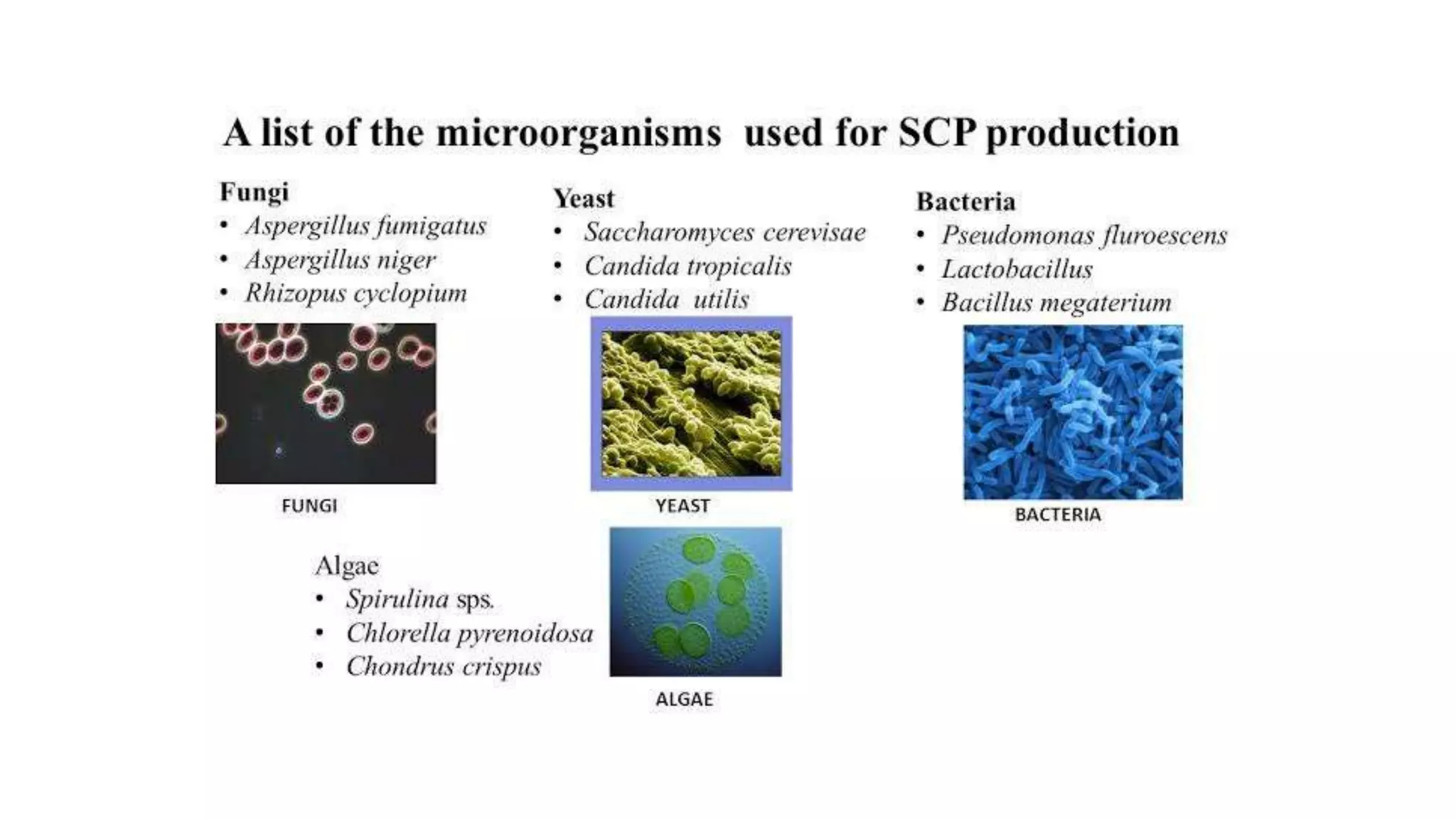 A list of the microorganisms used for SCP production

Fungi
• Aspergillus fumigatus
• Aspergillus niger
• Rhizopus cyclopium

FUNGI

Yeast
• Saccharomyces cerevisae
• Candida tropicalis
• Candida utilis

YEAST

Bacteria
• Pseudomonas fluroescens
• Lactobacillus
• Bacillus megaterium

BACTERIA

Algae
• Spirulina sps.
• Chlorella pyrenoidosa
• Chondrus crispus

ALGAE